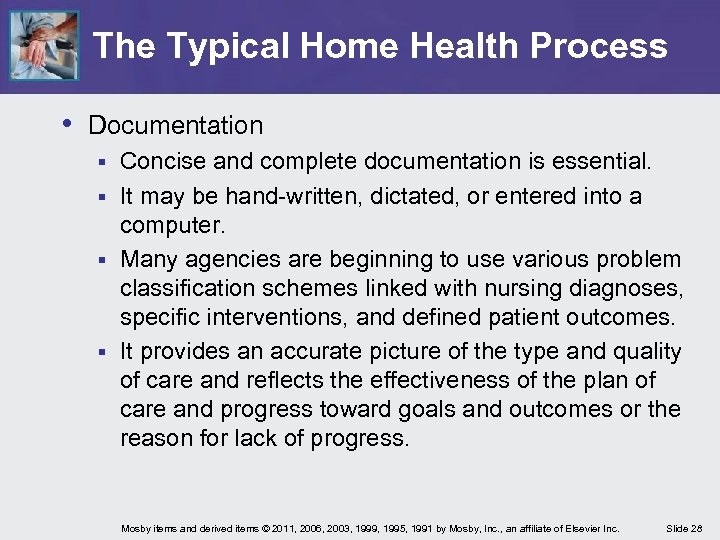 The Typical Home Health Process

• Documentation
▪ Concise and complete documentation is essential.
▪ It may be hand-written, dictated, or entered into a computer.
▪ Many agencies are beginning to use various problem classification schemes linked with nursing diagnoses, specific interventions, and defined patient outcomes.
▪ It provides an accurate picture of the type and quality of care and reflects the effectiveness of the plan of care and progress toward goals and outcomes or the reason for lack of progress.

Mosby items and derived items © 2011, 2006, 2003, 1999, 1995, 1991 by Mosby, Inc., an affiliate of Elsevier Inc. Slide 28